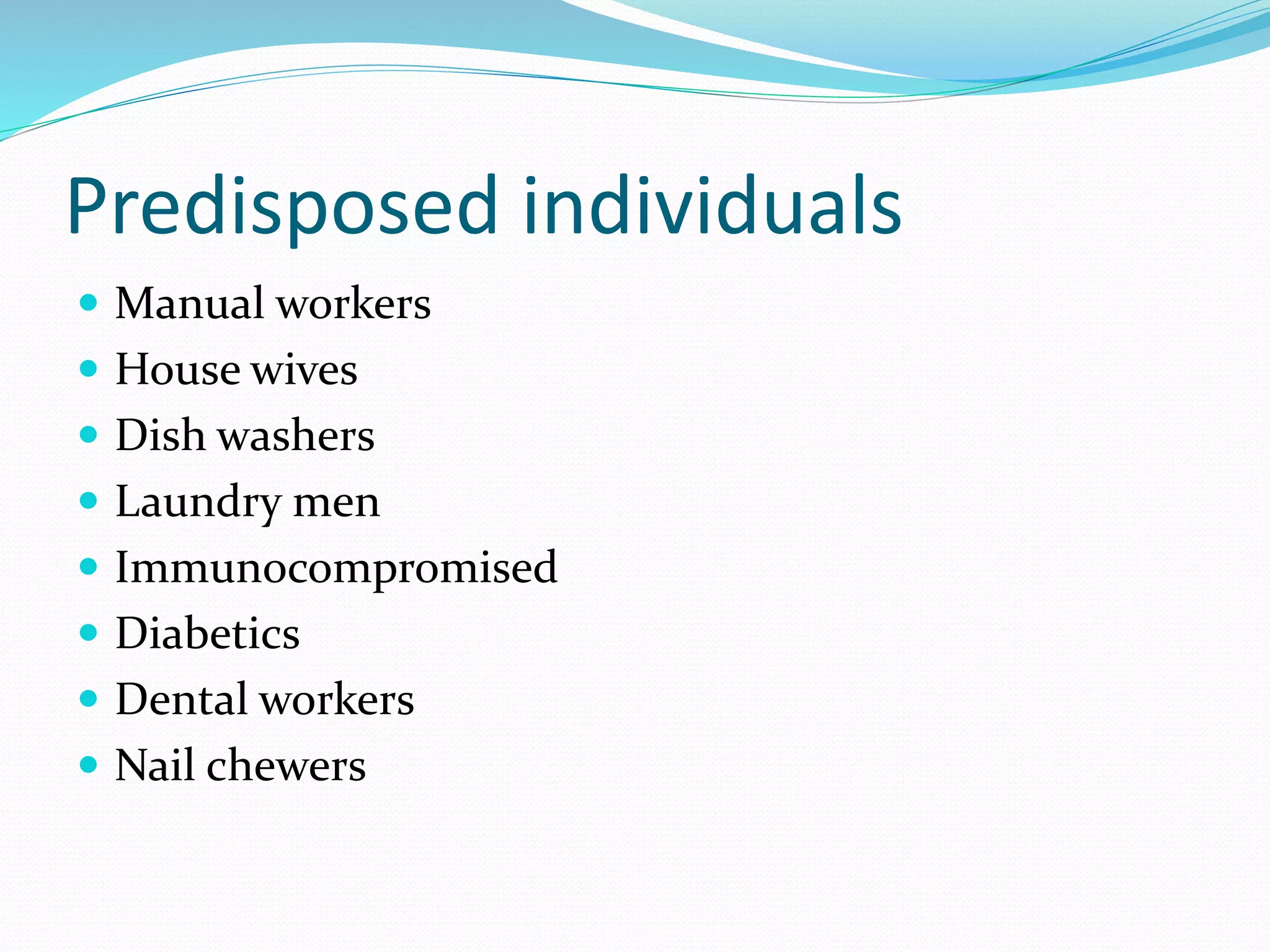 Predisposed individuals

- Manual workers
- House wives
- Dish washers
- Laundry men
- Immunocompromised
- Diabetics
- Dental workers
- Nail chewers